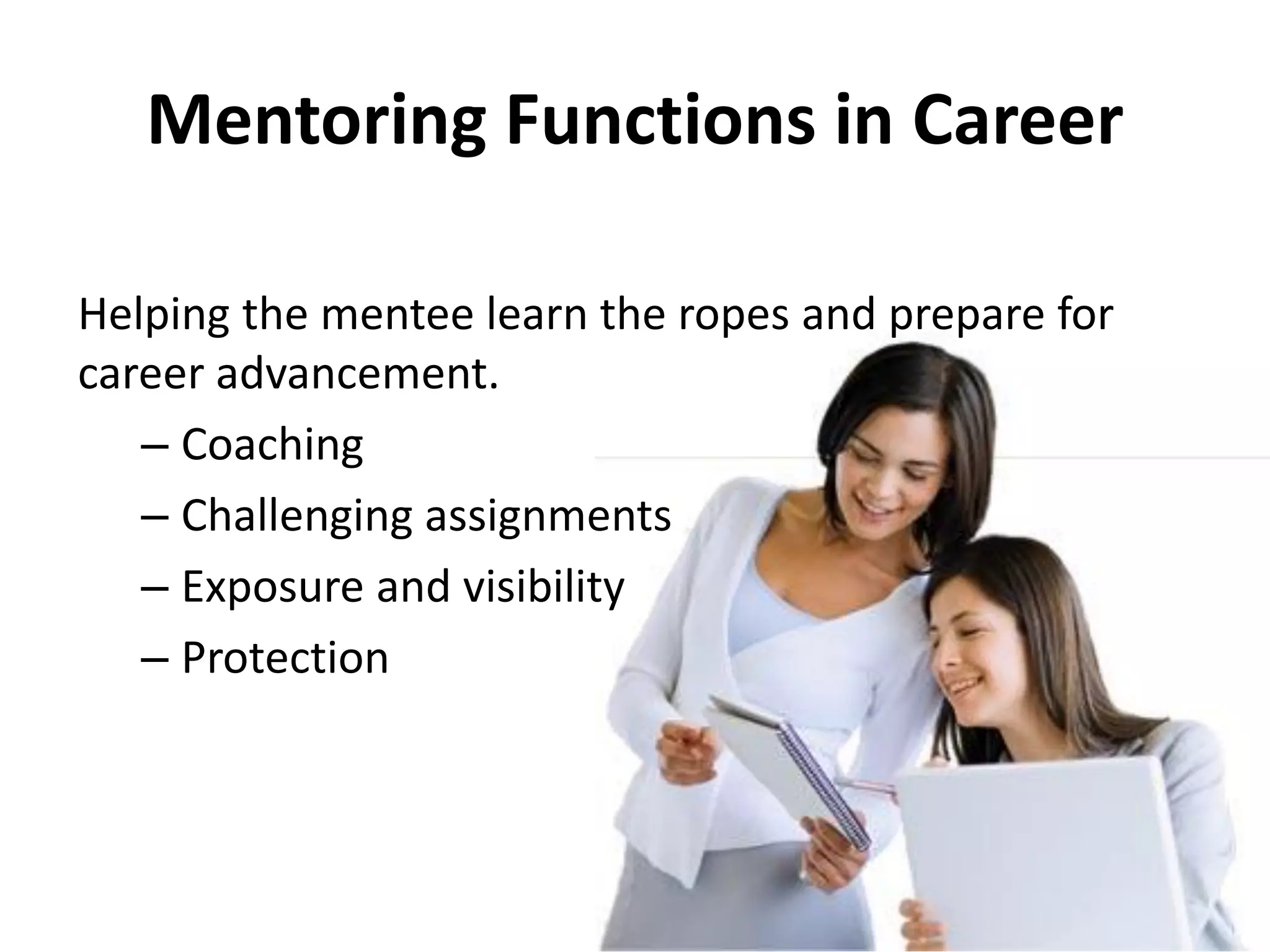 Mentoring Functions in Career

Helping the mentee learn the ropes and prepare for career advancement.

– Coaching
– Challenging assignments
– Exposure and visibility
– Protection